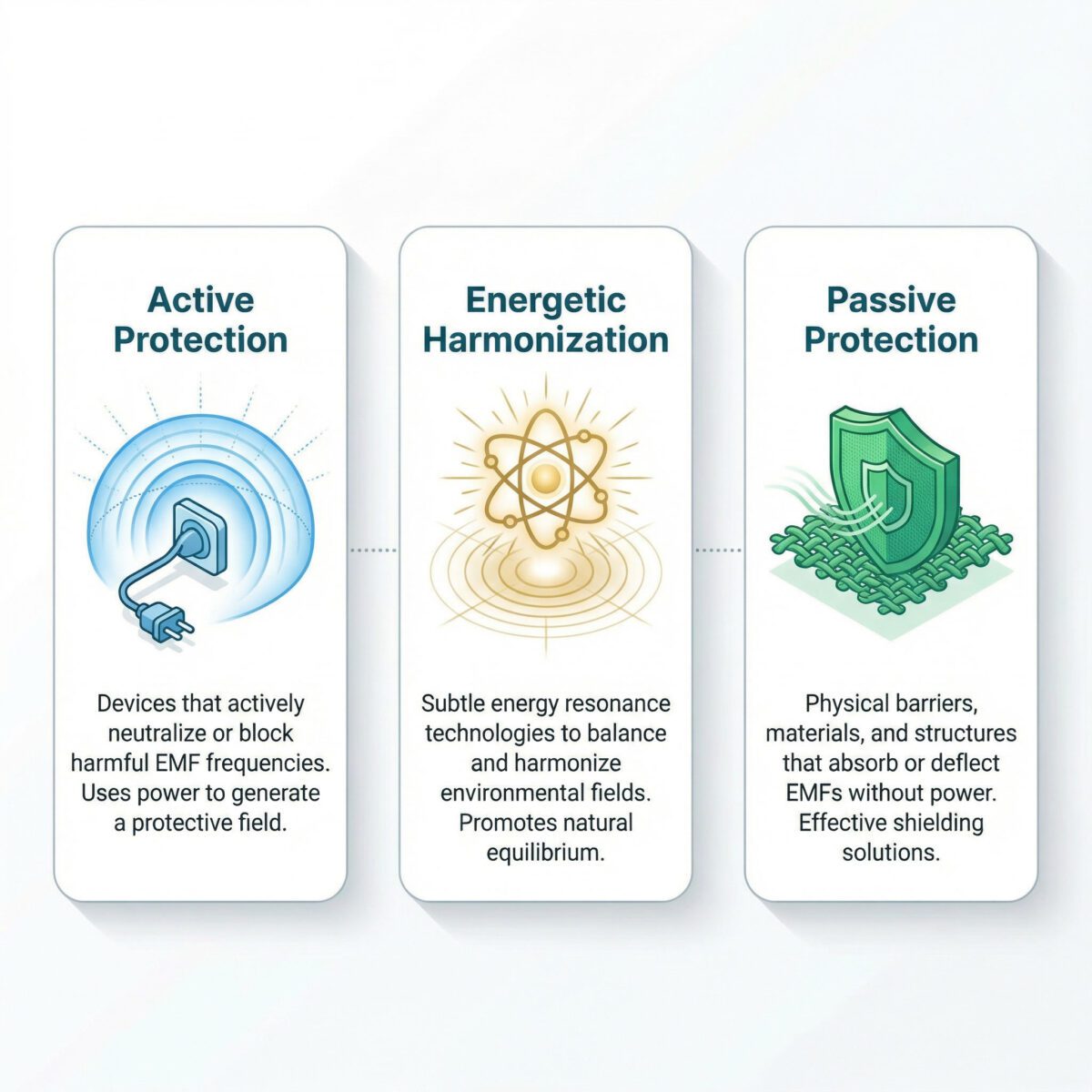 Active Protection

Devices that actively neutralize or block harmful EMF frequencies. Uses power to generate a protective field.

Energetic Harmonization

Subtle energy resonance technologies to balance and harmonize environmental fields. Promotes natural equilibrium.

Passive Protection

Physical barriers, materials, and structures that absorb or deflect EMFs without power. Effective shielding solutions.